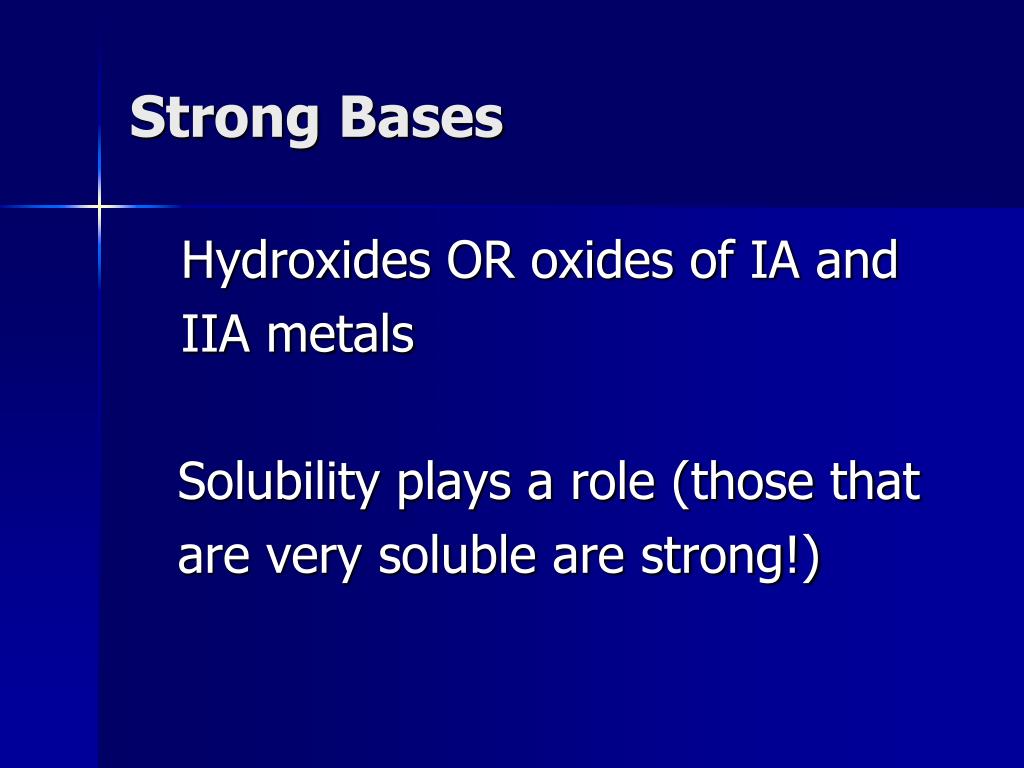 Strong Bases

Hydroxides OR oxides of IA and IIA metals

Solubility plays a role (those that are very soluble are strong!)